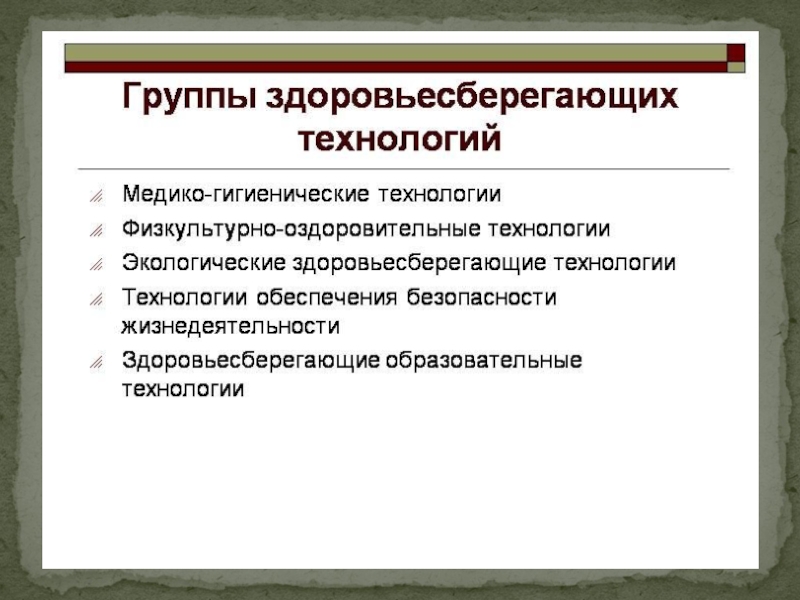 Группы здоровьесберегающих технологий

Медико-гигиенические технологии

Физкультурно-оздоровительные технологии

Экологические здоровьесберегающие технологии

Технологии обеспечения безопасности жизнедеятельности

Здоровьесберегающие образовательные технологии